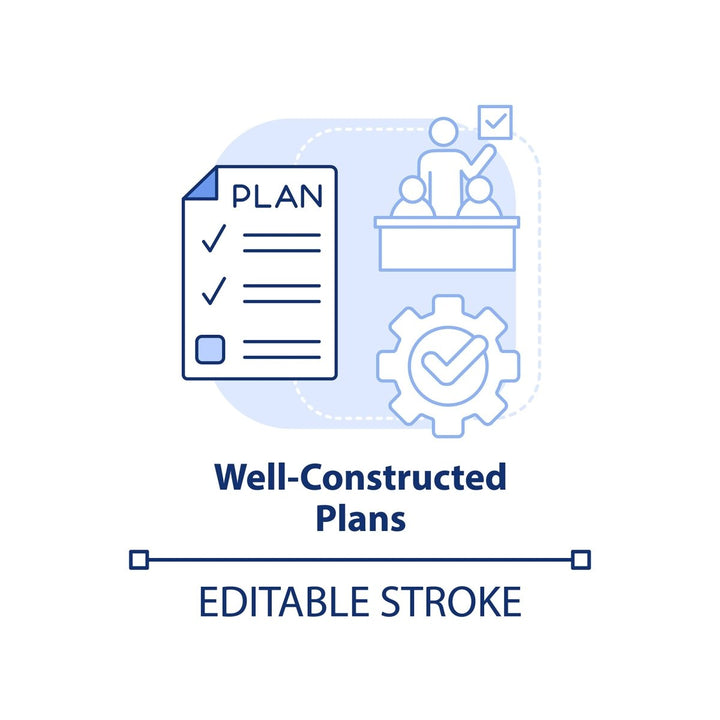 PLAN

Well-Constructed Plans

EDITABLE STROKE